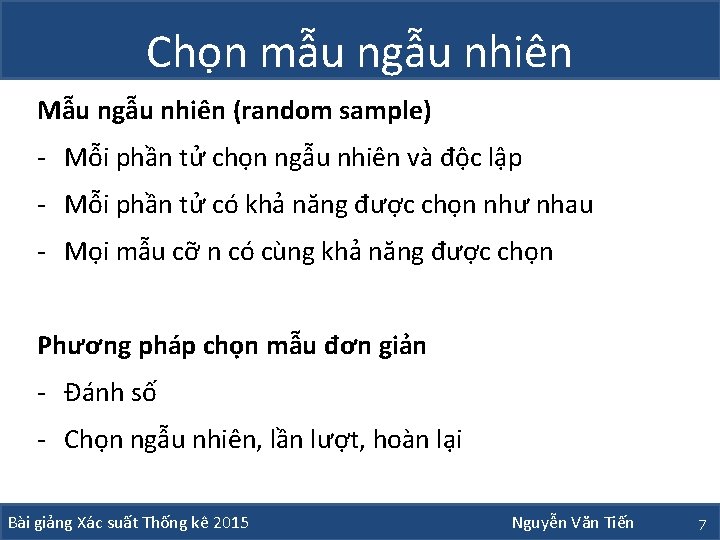 Chọn mẫu ngẫu nhiên

Mẫu ngẫu nhiên (random sample)

- Mỗi phần tử chọn ngẫu nhiên và độc lập
- Mỗi phần tử có khả năng được chọn như nhau
- Mọi mẫu cỡ n có cùng khả năng được chọn

Phương pháp chọn mẫu đơn giản

- Đánh số
- Chọn ngẫu nhiên, lần lượt, hoàn lại

Bài giảng Xác suất Thống kê 2015

Nguyễn Văn Tiến

7